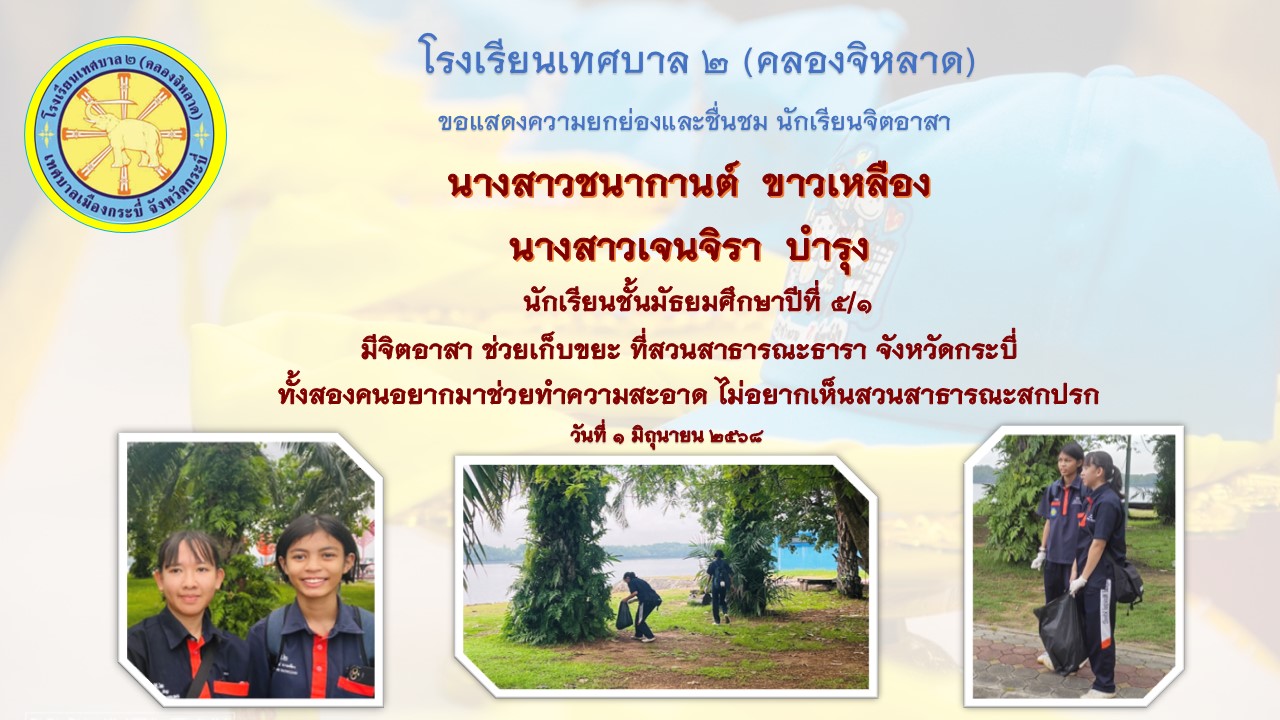 โรงเรียนเทศบาล ๒ (คลองจิหลาด)
เทศบาลเมืองกระบี่ จังหวัดกระบี่

โรงเรียนเทศบาล ๒ (คลองจิหลาด)

ขอแสดงความยกย่องและชื่นชม นักเรียนจิตอาสา

นางสาวชนากานต์ ขาวเหลือง

นางสาวเจนจิรา บำรุง

นักเรียนชั้นมัธยมศึกษาปีที่ ๕/๑

มีจิตอาสา ช่วยเก็บขยะ ที่สวนสาธารณะธารา จังหวัดกระบี่

ทั้งสองคนอยากมาช่วยทำความสะอาด ไม่อยากเห็นสวนสาธารณะสกปรก

วันที่ ๑ มิถุนายน ๒๕๖๘